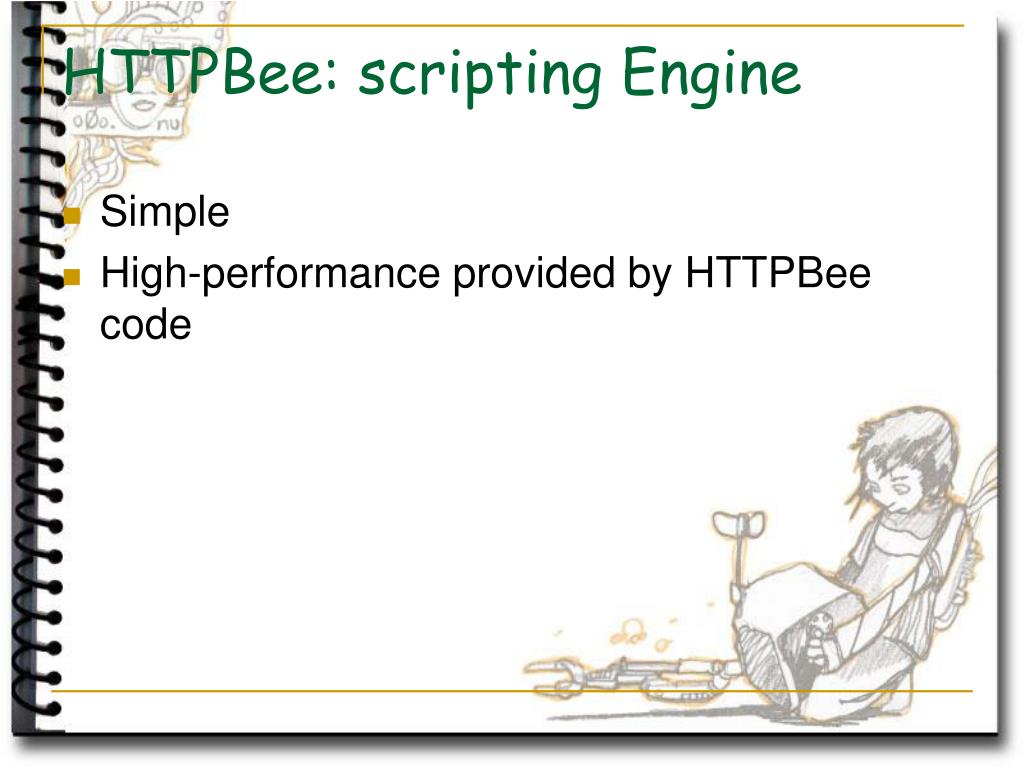 HTTPBee: scripting Engine

Simple
High-performance provided by HTTPBee code